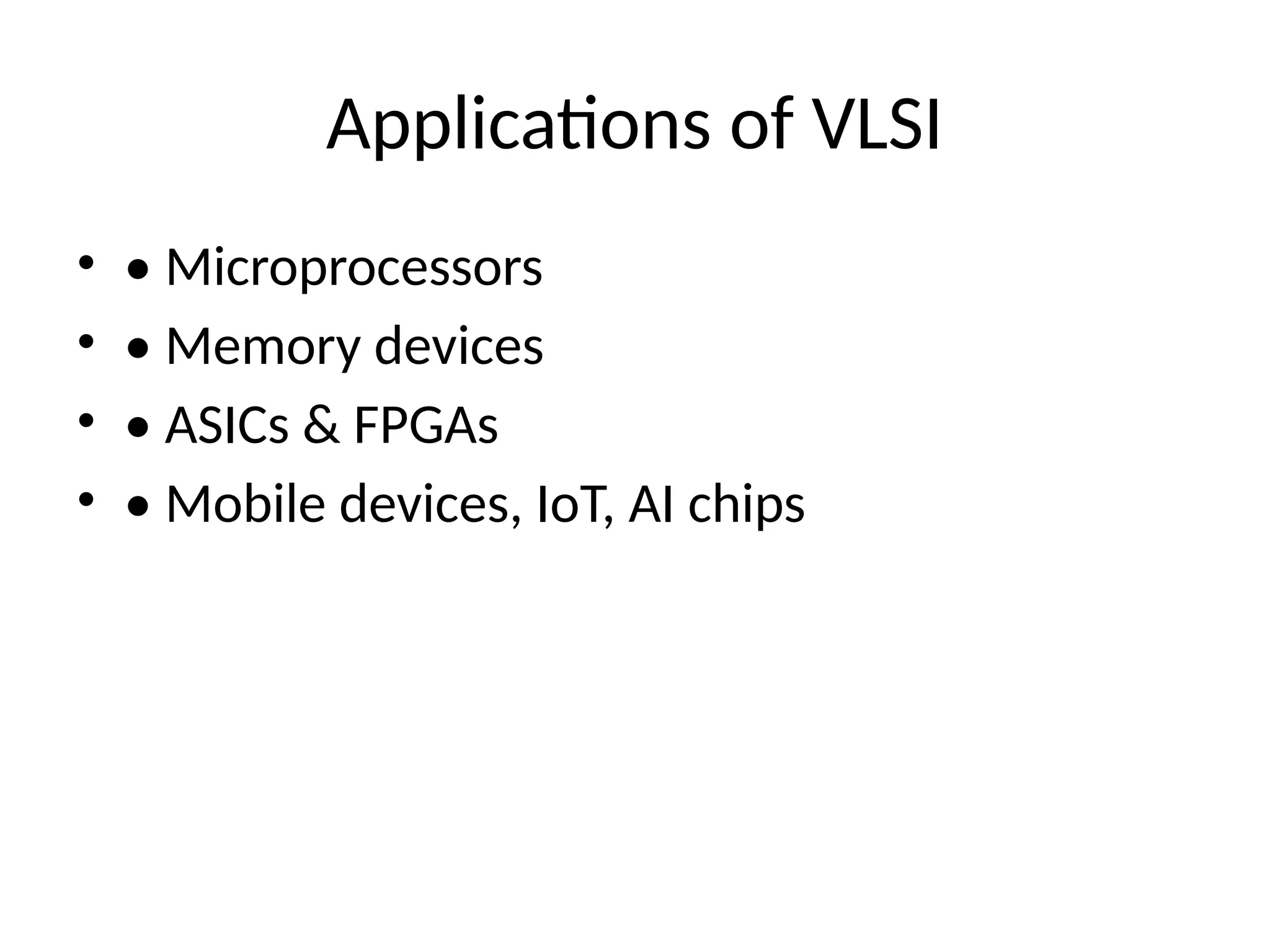 Applications of VLSI

• • Microprocessors
• • Memory devices
• • ASICs & FPGAs
• • Mobile devices, IoT, AI chips